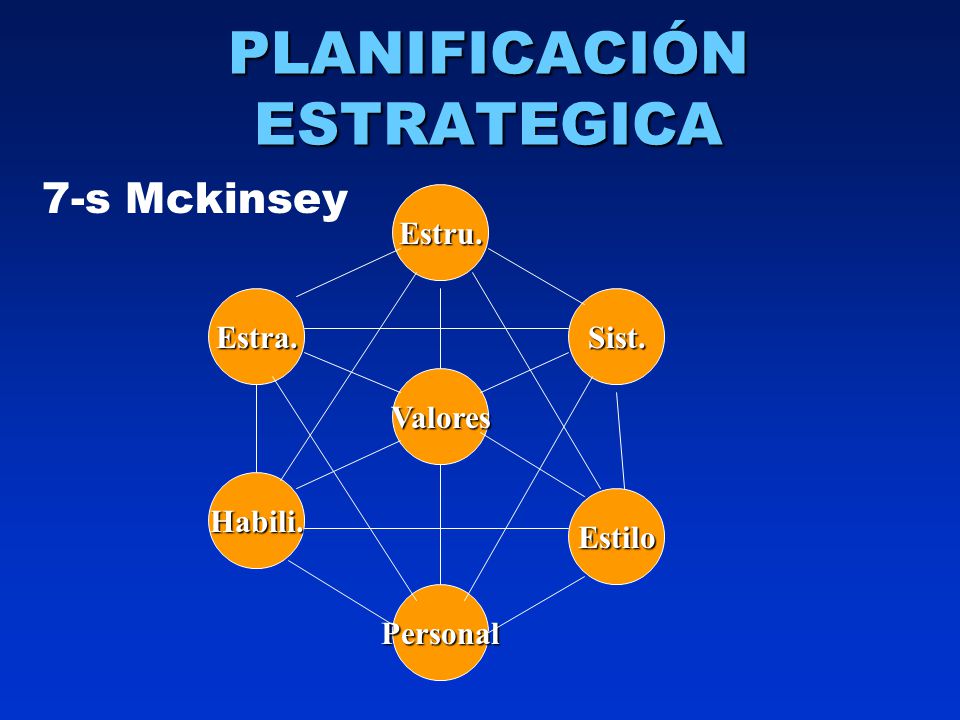 PLANIFICACIÓN ESTRATEGICA

7-s Mckinsey

Estru.

Estra.

Sist.

Valores

Habili.

Estilo

Personal